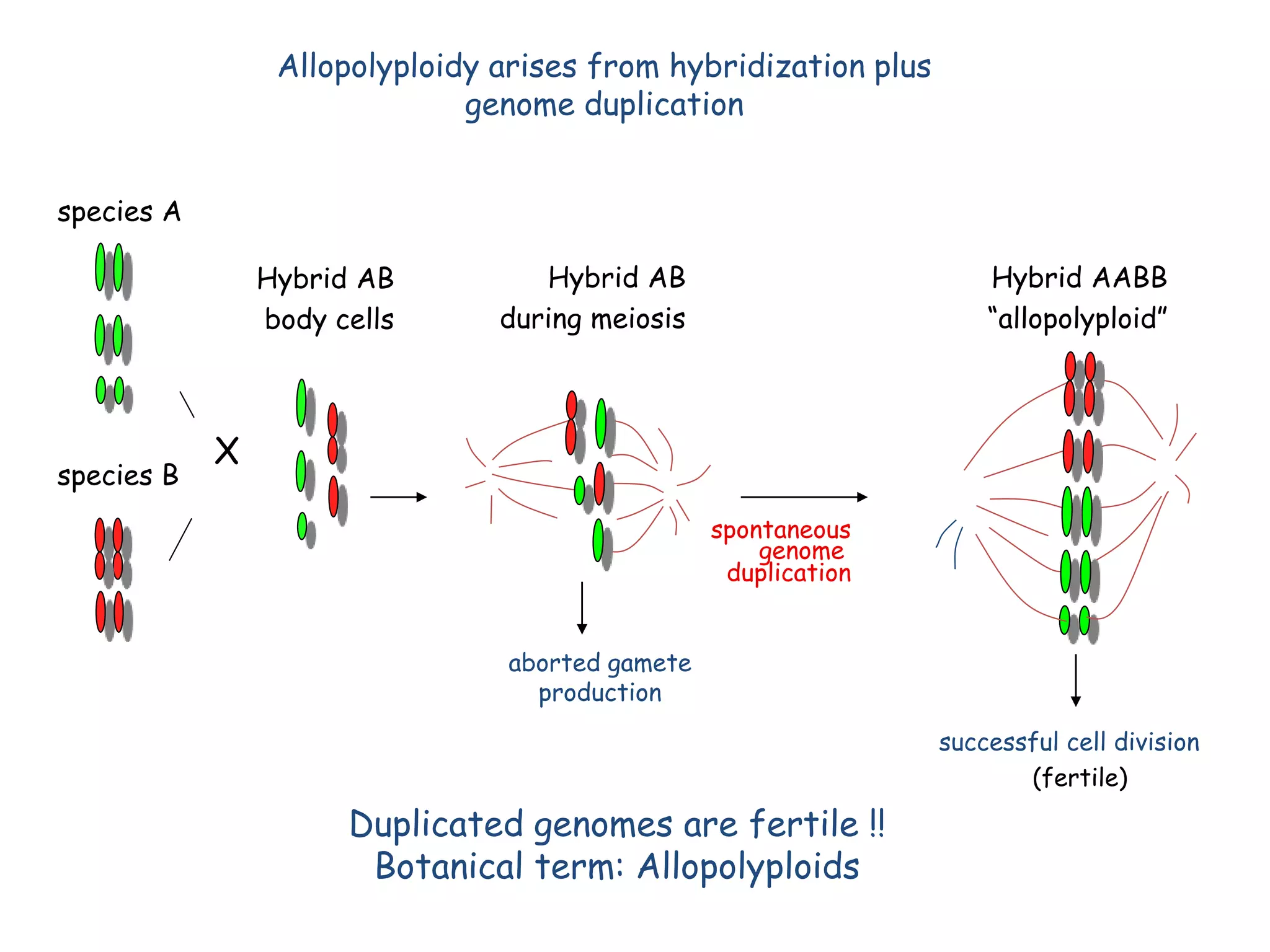 Allopolyploidy arises from hybridization plus genome duplication

species A

species B

X

Hybrid AB
body cells

Hybrid AB
during meiosis

aborted gamete production

spontaneous genome duplication

Hybrid AABB
“allopolyploid”

successful cell division
(fertile)

Duplicated genomes are fertile !!
Botanical term: Allopolyploids